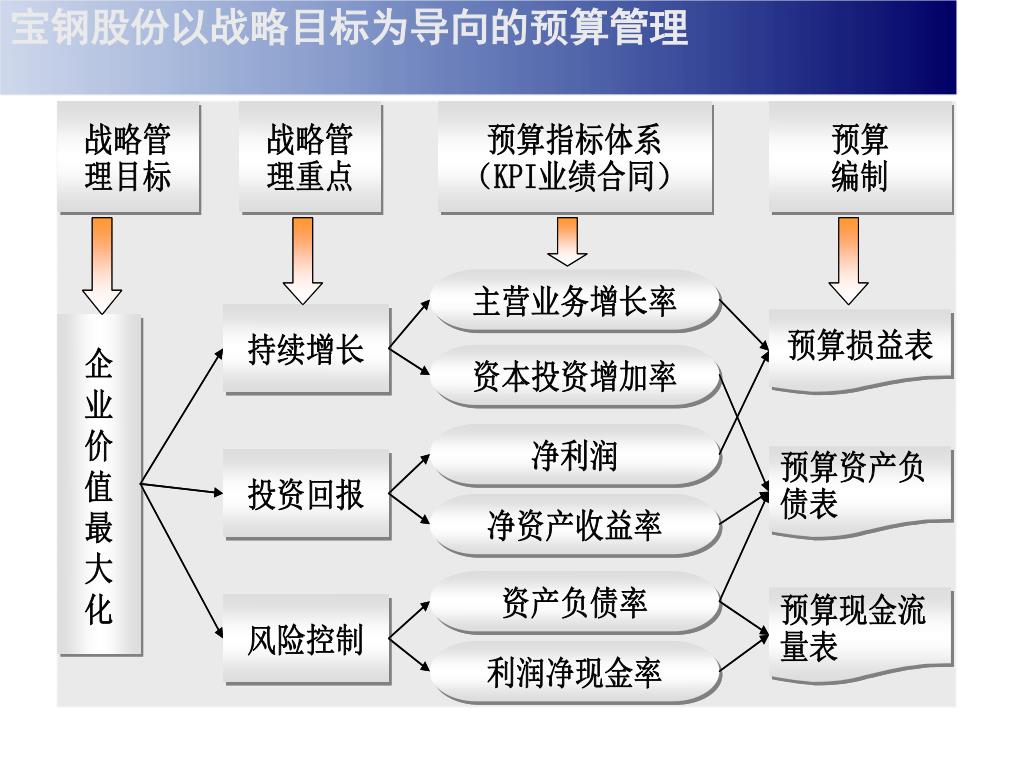 宝钢股份以战略目标为导向的预算管理

战略管理目标

战略管理重点

预算指标体系（KPI业绩合同）

预算编制

企业价值最大化

持续增长

投资回报

风险控制

主营业务增长率

资本投资增加率

净利润

净资产收益率

资产负债率

利润净现金率

预算损益表

预算资产负债表

预算现金流量表